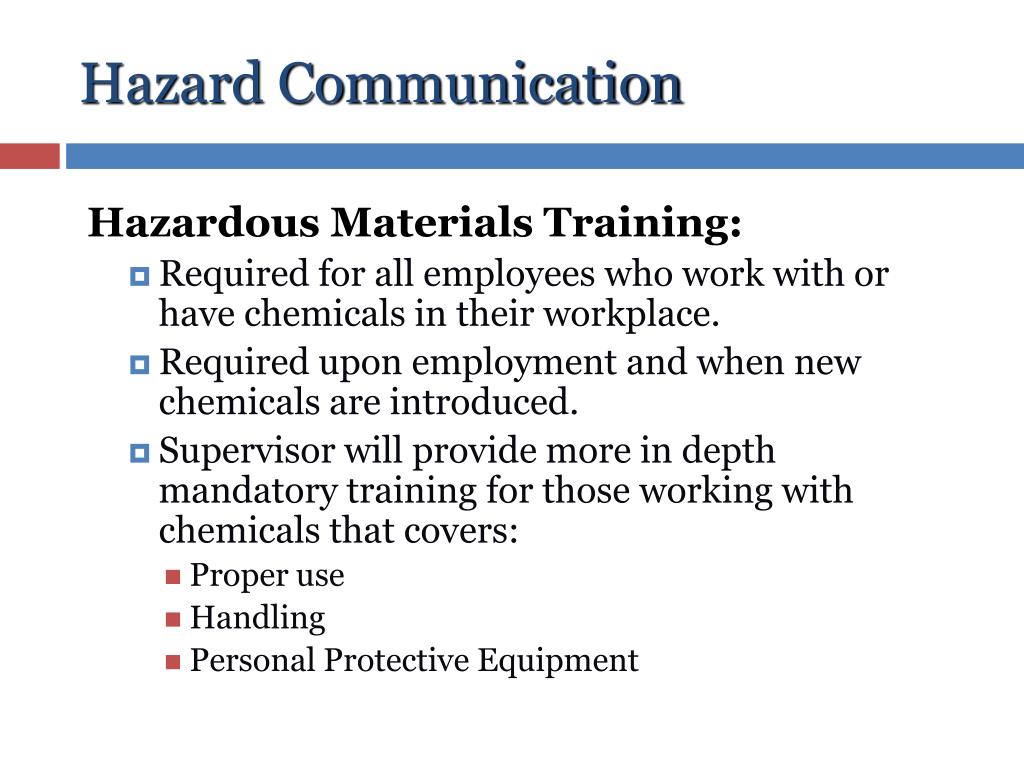 Hazard Communication

Hazardous Materials Training:

Required for all employees who work with or have chemicals in their workplace.

Required upon employment and when new chemicals are introduced.

Supervisor will provide more in depth mandatory training for those working with chemicals that covers:

Proper use

Handling

Personal Protective Equipment